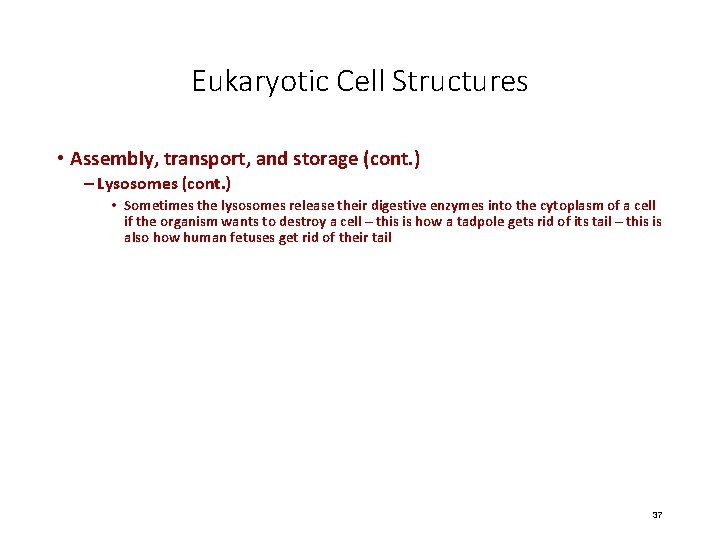 Eukaryotic Cell Structures

• Assembly, transport, and storage (cont.)

– Lysosomes (cont.)

• Sometimes the lysosomes release their digestive enzymes into the cytoplasm of a cell if the organism wants to destroy a cell – this is how a tadpole gets rid of its tail – this is also how human fetuses get rid of their tail

37